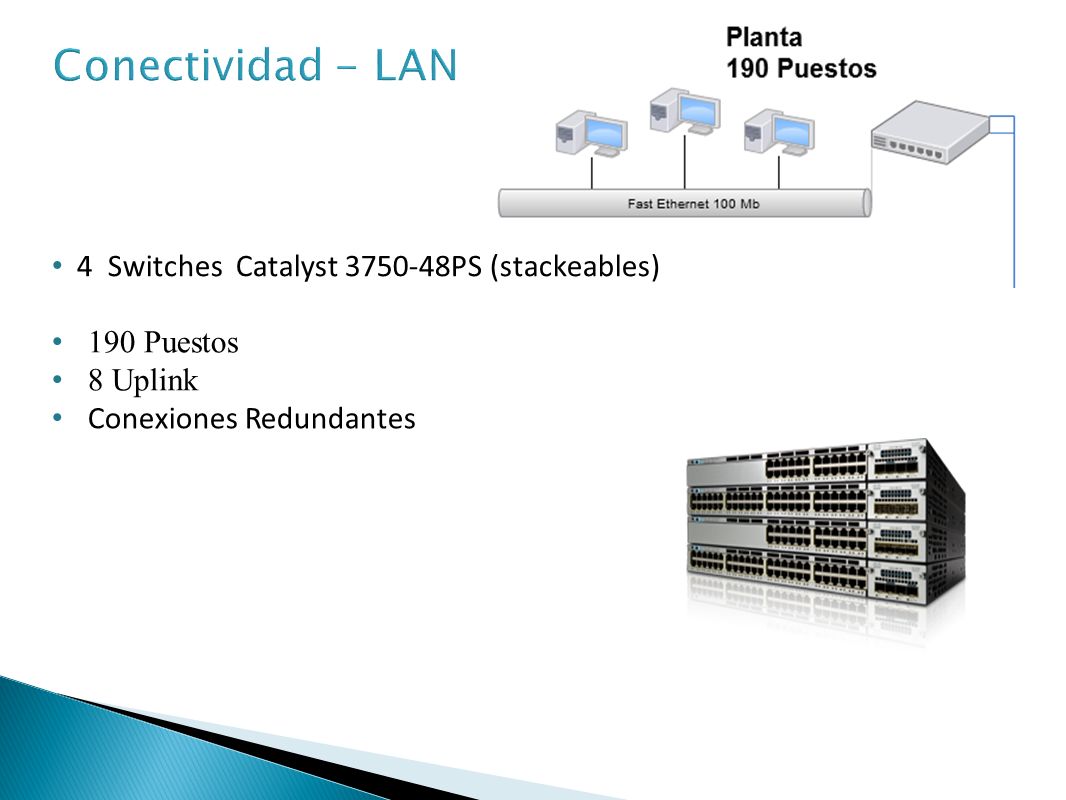 Conectividad - LAN

Planta
190 Puestos

Fast Ethernet 100 Mb

• 4 Switches Catalyst 3750-48PS (stackeables)

• 190 Puestos
• 8 Uplink
• Conexiones Redundantes